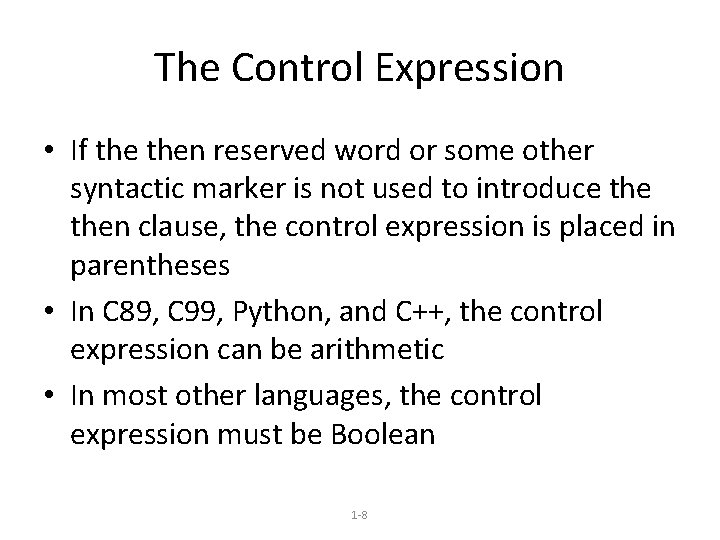 The Control Expression

• If the then reserved word or some other syntactic marker is not used to introduce the then clause, the control expression is placed in parentheses

• In C89, C99, Python, and C++, the control expression can be arithmetic

• In most other languages, the control expression must be Boolean

1-8